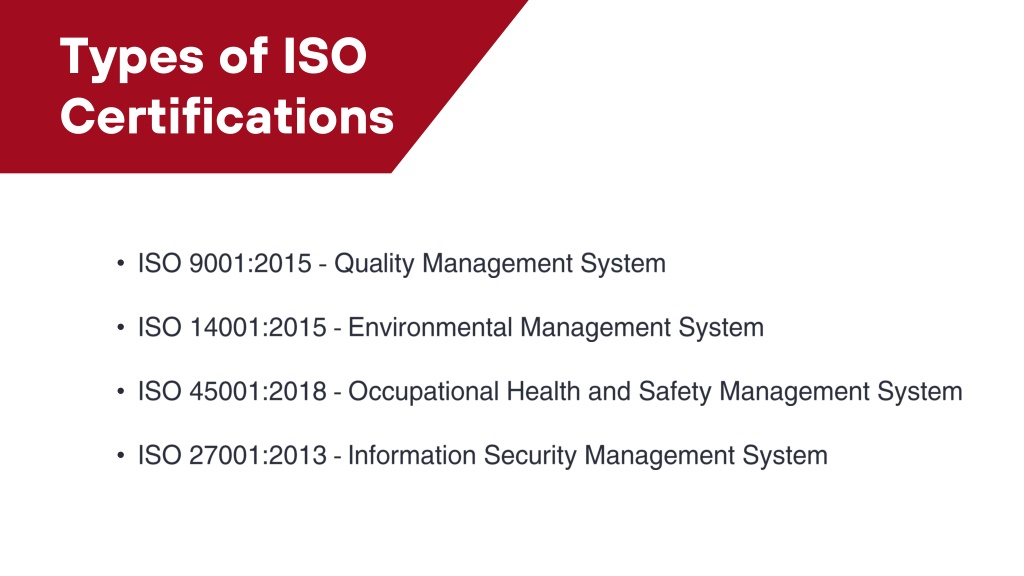 Types of ISO Certifications

• ISO 9001:2015 - Quality Management System

• ISO 14001:2015 - Environmental Management System

• ISO 45001:2018 - Occupational Health and Safety Management System

• ISO 27001:2013 - Information Security Management System